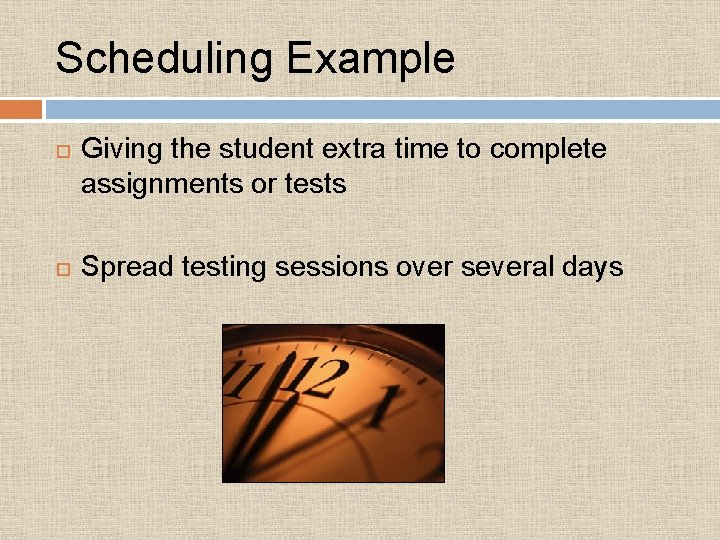 Scheduling Example

Giving the student extra time to complete assignments or tests

Spread testing sessions over several days

11 12 1